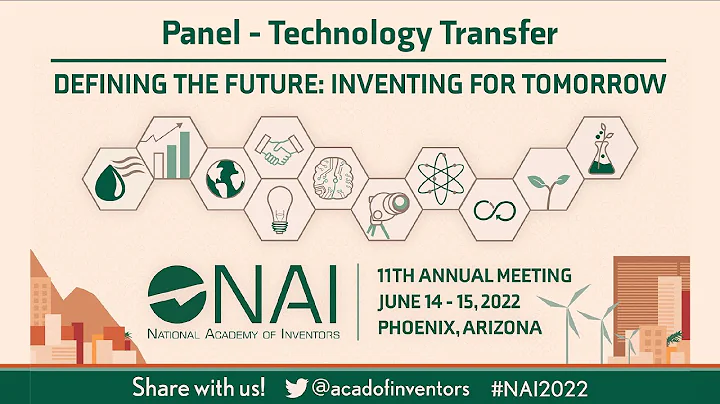 Panel - Technology Transfer

DEFINING THE FUTURE: INVENTING FOR TOMORROW

NAI
NATIONAL ACADEMY OF INVENTORS

11TH ANNUAL MEETING
JUNE 14 - 15, 2022
PHOENIX, ARIZONA

Share with us! @acadofinventors #NAI2022